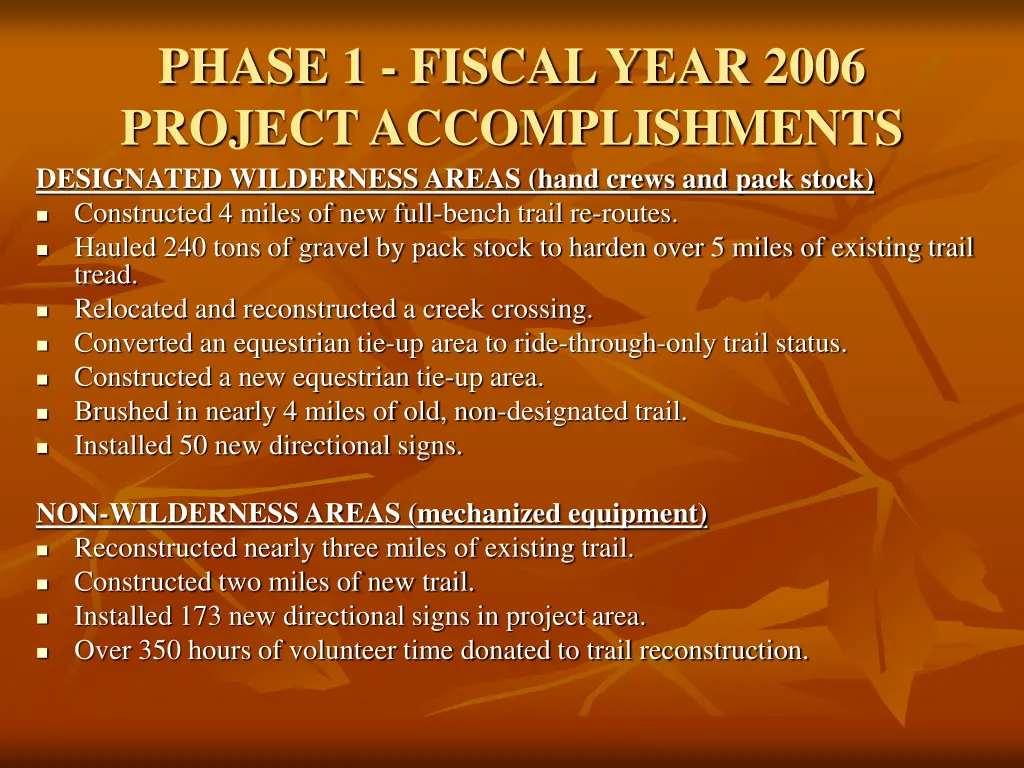 PHASE 1 - FISCAL YEAR 2006 PROJECT ACCOMPLISHMENTS

DESIGNATED WILDERNESS AREAS (hand crews and pack stock)
- Constructed 4 miles of new full-bench trail re-routes.
- Hauled 240 tons of gravel by pack stock to harden over 5 miles of existing trail tread.
- Relocated and reconstructed a creek crossing.
- Converted an equestrian tie-up area to ride-through-only trail status.
- Constructed a new equestrian tie-up area.
- Brushed in nearly 4 miles of old, non-designated trail.
- Installed 50 new directional signs.

NON-WILDERNESS AREAS (mechanized equipment)
- Reconstructed nearly three miles of existing trail.
- Constructed two miles of new trail.
- Installed 173 new directional signs in project area.
- Over 350 hours of volunteer time donated to trail reconstruction.